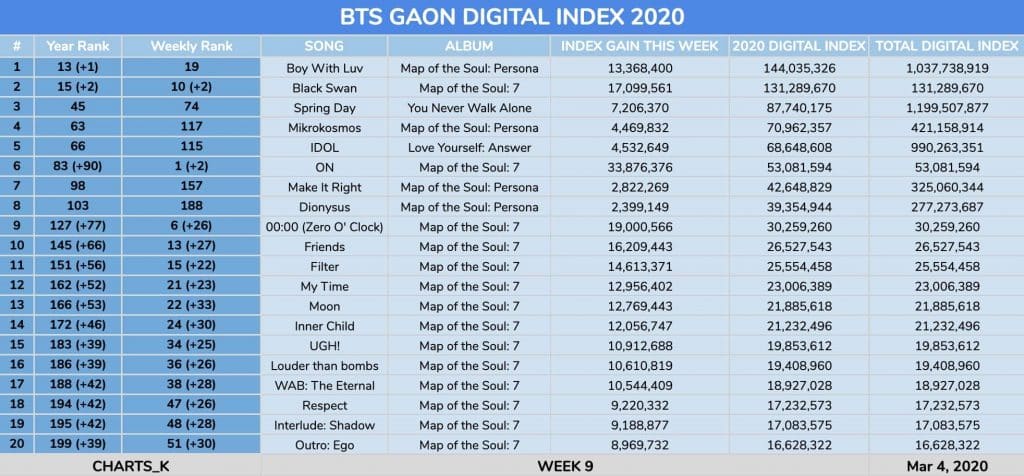 BTS GAON DIGITAL INDEX 2020

| # | Year Rank | Weekly Rank | SONG | ALBUM | INDEX GAIN THIS WEEK | 2020 DIGITAL INDEX | TOTAL DIGITAL INDEX |
|---|---|---|---|---|---|---|---|
| 1 | 13 (+1) | 19 | Boy With Luv | Map of the Soul: Persona | 13,368,400 | 144,035,326 | 1,037,738,919 |
| 2 | 15 (+2) | 10 (+2) | Black Swan | Map of the Soul: 7 | 17,099,561 | 131,289,670 | 131,289,670 |
| 3 | 45 | 74 | Spring Day | You Never Walk Alone | 7,206,370 | 87,740,175 | 1,199,507,877 |
| 4 | 63 | 117 | Mikrokosmos | Map of the Soul: Persona | 4,469,832 | 70,962,357 | 421,158,914 |
| 5 | 66 | 115 | IDOL | Love Yourself: Answer | 4,532,649 | 68,648,608 | 990,263,351 |
| 6 | 83 (+90) | 1 (+2) | ON | Map of the Soul: 7 | 33,876,376 | 53,081,594 | 53,081,594 |
| 7 | 98 | 157 | Make It Right | Map of the Soul: Persona | 2,822,269 | 42,648,829 | 325,060,344 |
| 8 | 103 | 188 | Dionysus | Map of the Soul: Persona | 2,399,149 | 39,354,944 | 277,273,687 |
| 9 | 127 (+77) | 6 (+26) | 00:00 (Zero O' Clock) | Map of the Soul: 7 | 19,000,566 | 30,259,260 | 30,259,260 |
| 10 | 145 (+66) | 13 (+27) | Friends | Map of the Soul: 7 | 16,209,443 | 26,527,543 | 26,527,543 |
| 11 | 151 (+56) | 15 (+22) | Filter | Map of the Soul: 7 | 14,613,371 | 25,554,458 | 25,554,458 |
| 12 | 162 (+52) | 21 (+23) | My Time | Map of the Soul: 7 | 12,956,402 | 23,006,389 | 23,006,389 |
| 13 | 166 (+53) | 22 (+33) | Moon | Map of the Soul: 7 | 12,769,443 | 21,885,618 | 21,885,618 |
| 14 | 172 (+46) | 24 (+30) | Inner Child | Map of the Soul: 7 | 12,056,747 | 21,232,496 | 21,232,496 |
| 15 | 183 (+39) | 34 (+25) | UGH! | Map of the Soul: 7 | 10,912,688 | 19,853,612 | 19,853,612 |
| 16 | 186 (+39) | 36 (+26) | Louder than bombs | Map of the Soul: 7 | 10,610,819 | 19,408,960 | 19,408,960 |
| 17 | 188 (+42) | 38 (+28) | WAB: The Eternal | Map of the Soul: 7 | 10,544,409 | 18,927,028 | 18,927,028 |
| 18 | 194 (+42) | 47 (+26) | Respect | Map of the Soul: 7 | 9,220,332 | 17,232,573 | 17,232,573 |
| 19 | 195 (+42) | 48 (+28) | Interlude: Shadow | Map of the Soul: 7 | 9,188,877 | 17,083,575 | 17,083,575 |
| 20 | 199 (+39) | 51 (+30) | Outro: Ego | Map of the Soul: 7 | 8,969,732 | 16,628,322 | 16,628,322 |

CHARTS_K WEEK 9 Mar 4, 2020